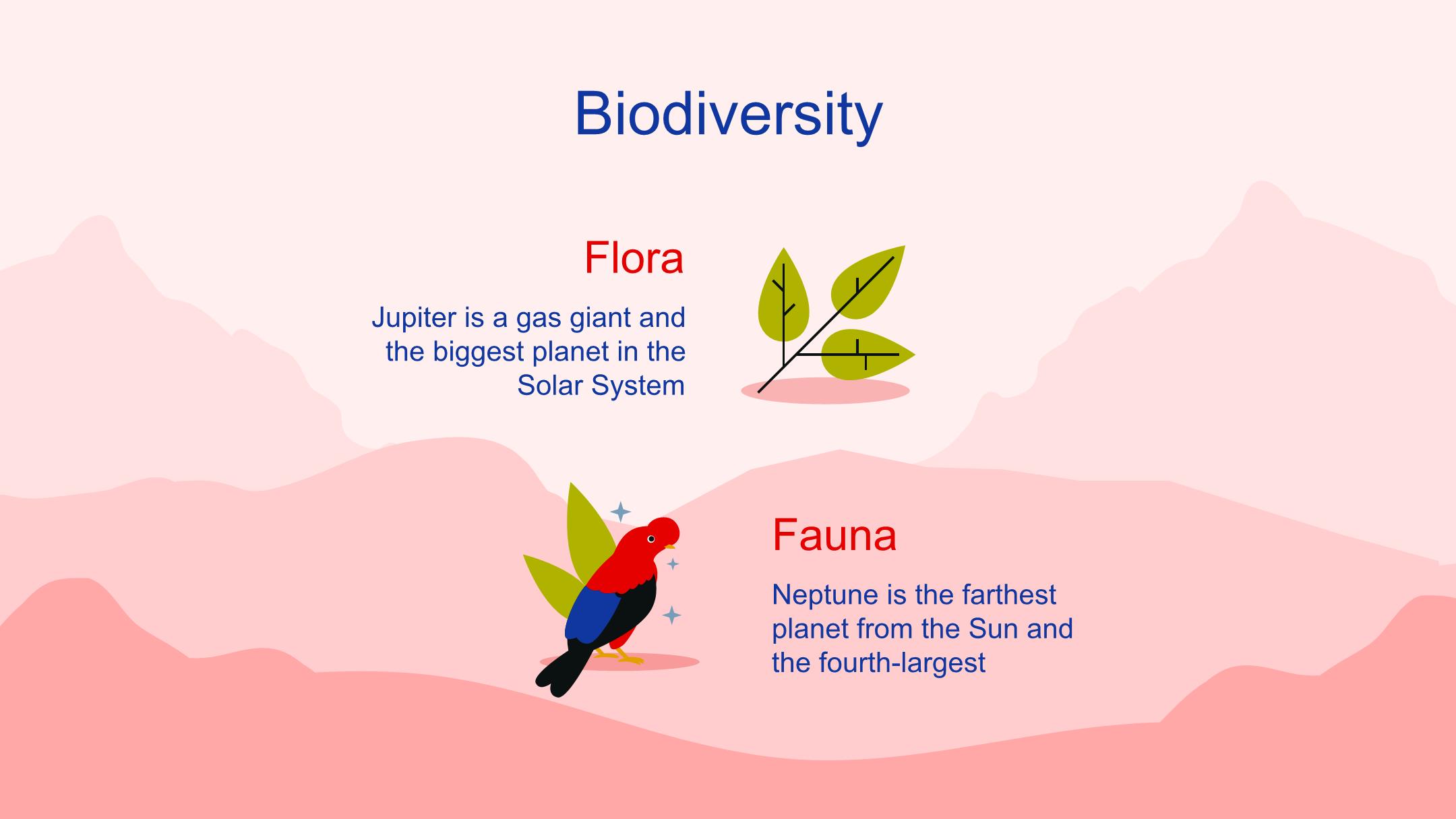 Biodiversity

Flora

Jupiter is a gas giant and the biggest planet in the Solar System

Fauna

Neptune is the farthest planet from the Sun and the fourth-largest